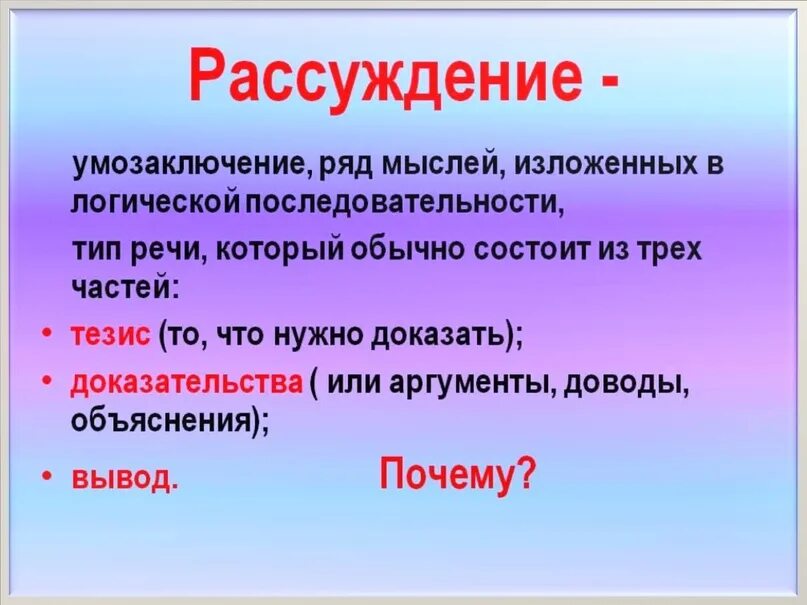 Рассуждение -

умозаключение, ряд мыслей, изложенных в логической последовательности,

тип речи, который обычно состоит из трех частей:

• тезис (то, что нужно доказать);

• доказательства ( или аргументы, доводы, объяснения);

• вывод.

Почему?